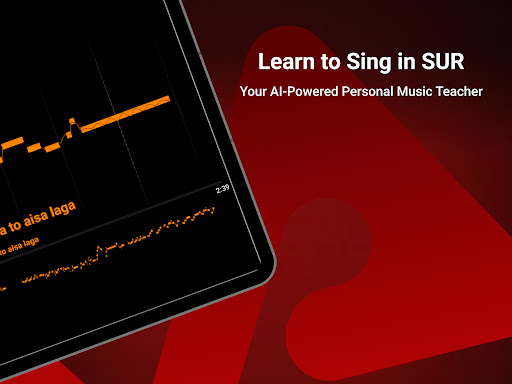 Learn to Sing in SUR

Your AI-Powered Personal Music Teacher

2:39

a to aisa laga

to aisa laga